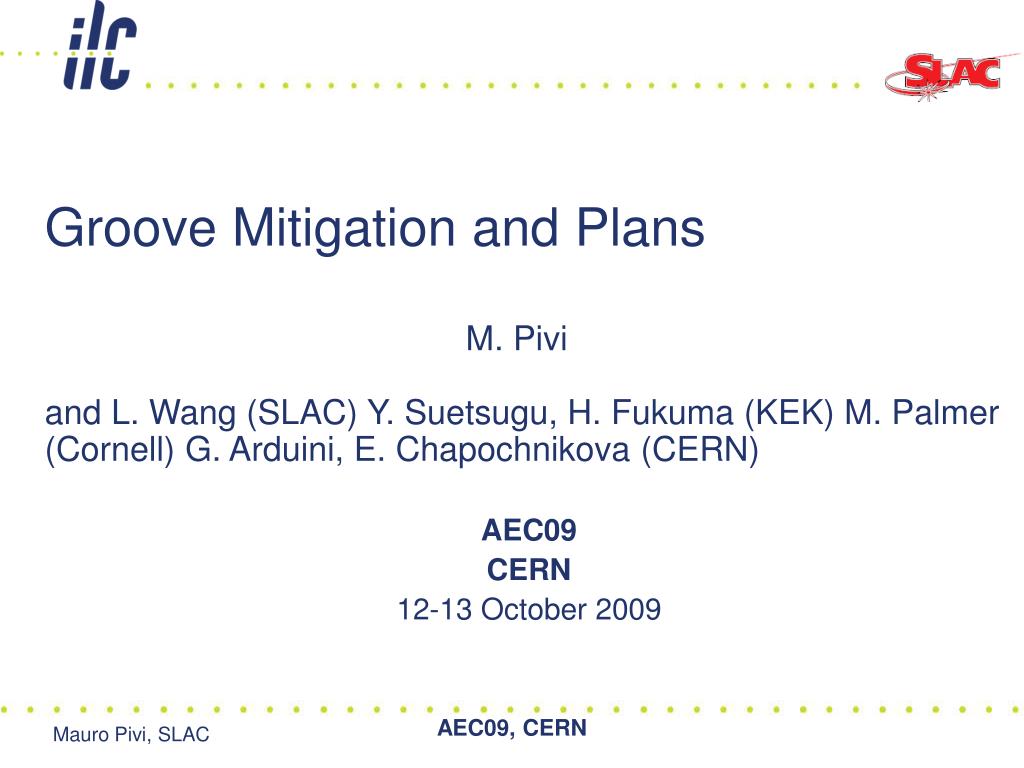 ilc

SLAC

Groove Mitigation and Plans

M. Pivi

and L. Wang (SLAC) Y. Suetsugu, H. Fukuma (KEK) M. Palmer (Cornell) G. Arduini, E. Chapochnikova (CERN)

AEC09
CERN
12-13 October 2009

Mauro Pivi, SLAC

AEC09, CERN